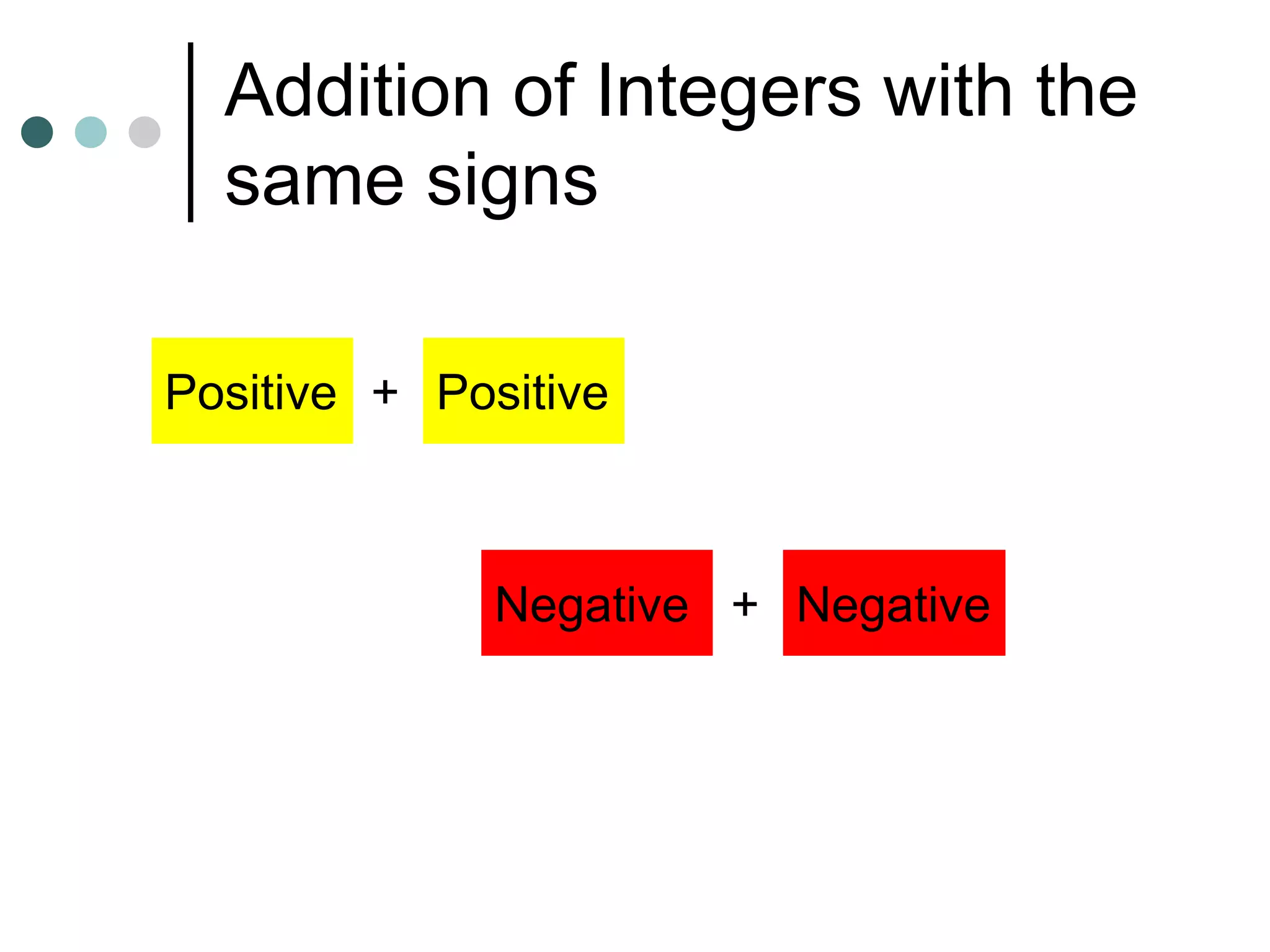 Addition of Integers with the same signs

Positive + Positive

Negative + Negative